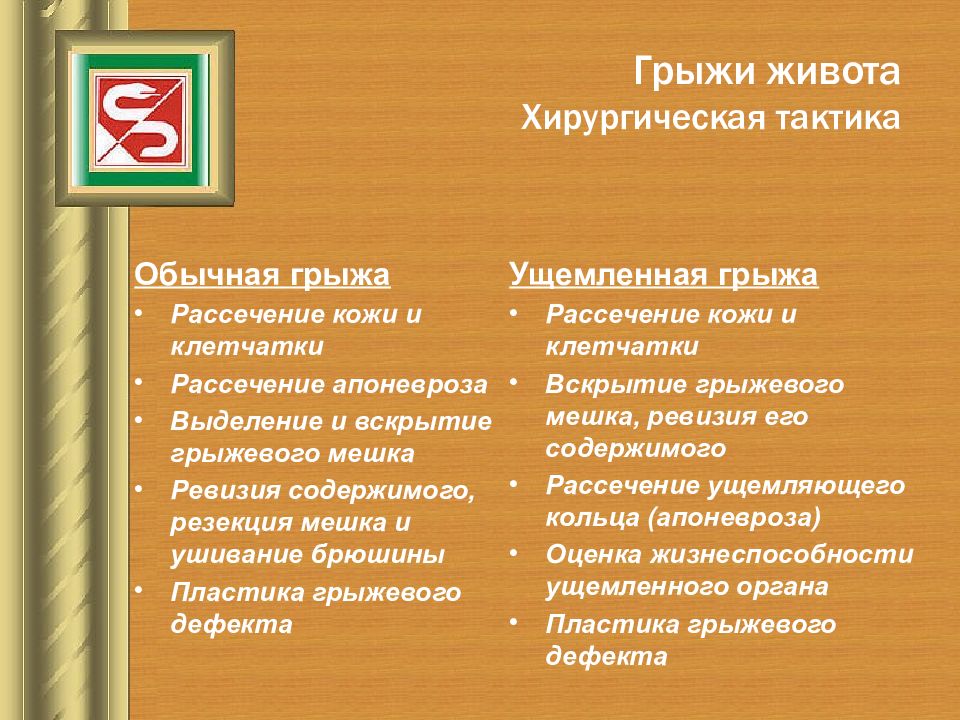 Грыжи живота
Хирургическая тактика

Обычная грыжа
• Рассечение кожи и клетчатки
• Рассечение апоневроза
• Выделение и вскрытие грыжевого мешка
• Ревизия содержимого, резекция мешка и ушивание брюшины
• Пластика грыжевого дефекта

Ущемленная грыжа
• Рассечение кожи и клетчатки
• Вскрытие грыжевого мешка, ревизия его содержимого
• Рассечение ущемляющего кольца (апоневроза)
• Оценка жизнеспособности ущемленного органа
• Пластика грыжевого дефекта